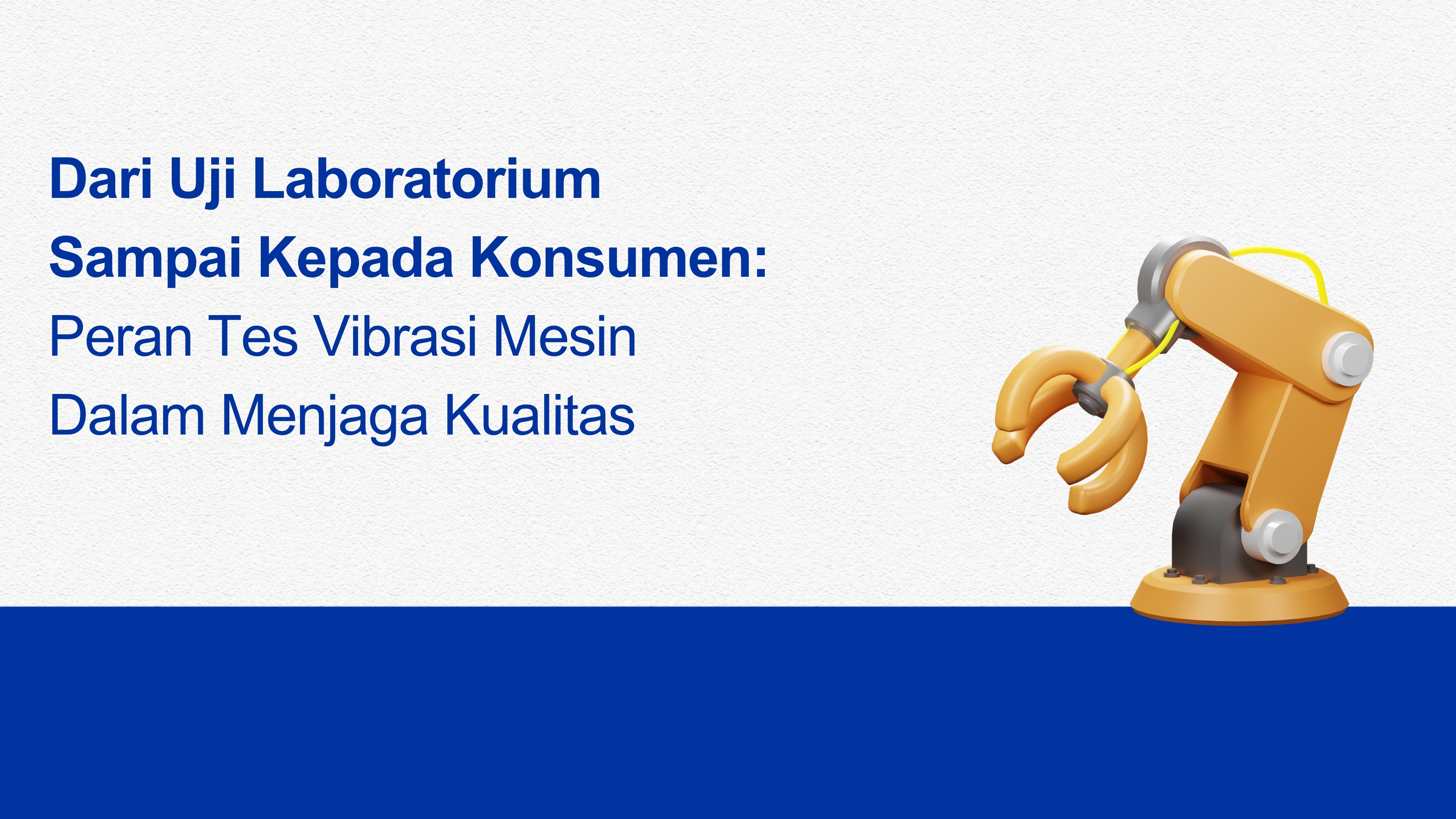 Dari Uji Laboratorium Sampai Kepada Konsumen: Peran Tes Vibrasi Mesin Dalam Menjaga Kualitas